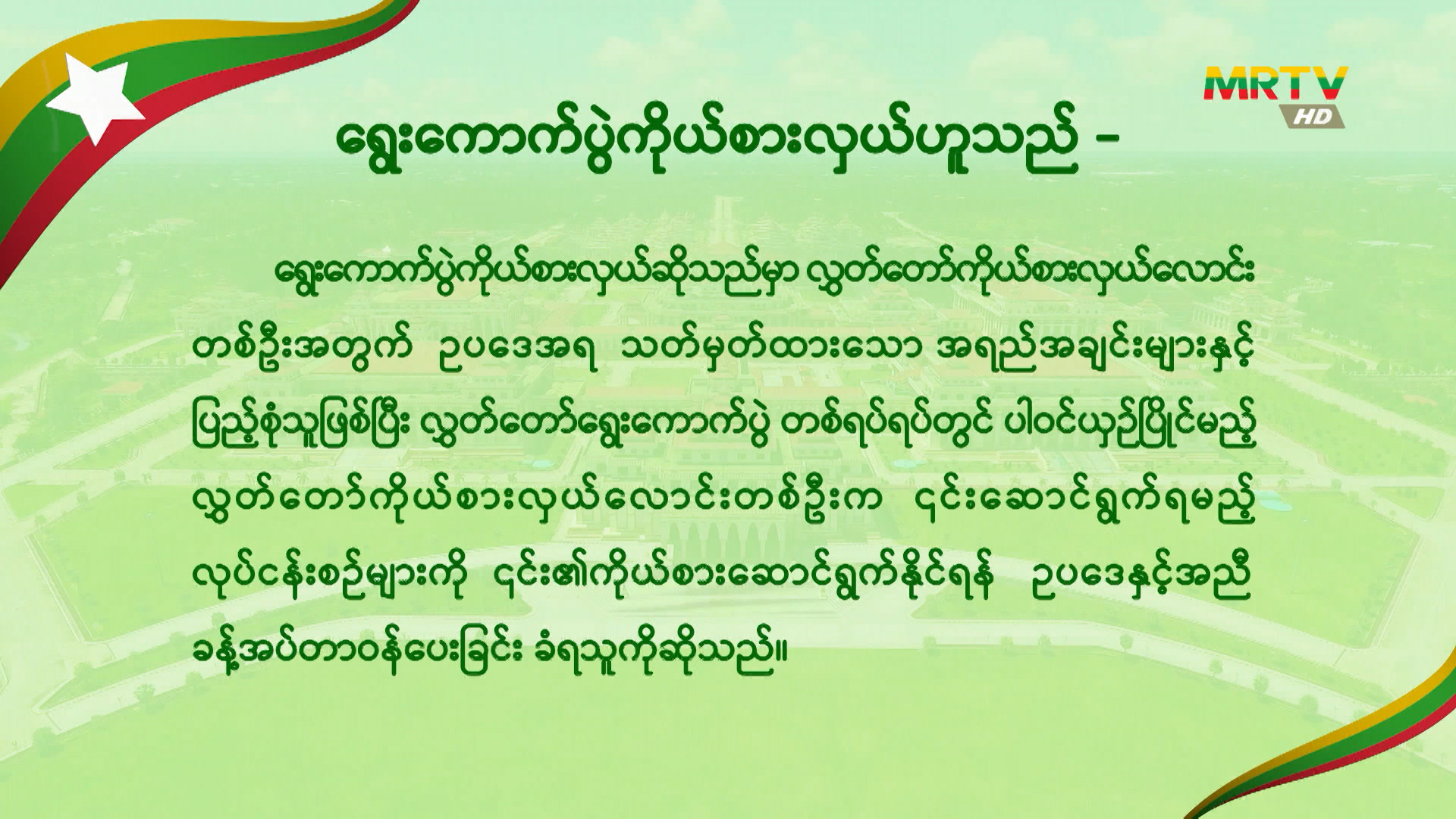 MRTV HD

ရွေးကောက်ပွဲကိုယ်စားလှယ်ဟူသည် -

ရွေးကောက်ပွဲကိုယ်စားလှယ်ဆိုသည်မှာ လွှတ်တော်ကိုယ်စားလှယ်လောင်း တစ်ဦးအတွက် ဥပဒေအရ သတ်မှတ်ထားသော အရည်အချင်းများနှင့် ပြည့်စုံသူဖြစ်ပြီး လွှတ်တော်ရွေးကောက်ပွဲ တစ်ရပ်ရပ်တွင် ပါဝင်ယှဉ်ပြိုင်မည့် လွှတ်တော်ကိုယ်စားလှယ်လောင်းတစ်ဦးက ၎င်းဆောင်ရွက်ရမည့် လုပ်ငန်းစဉ်များကို ၎င်း၏ကိုယ်စားဆောင်ရွက်နိုင်ရန် ဥပဒေနှင့်အညီ ခန့်အပ်တာဝန်ပေးခြင်း ခံရသူကိုဆိုသည်။